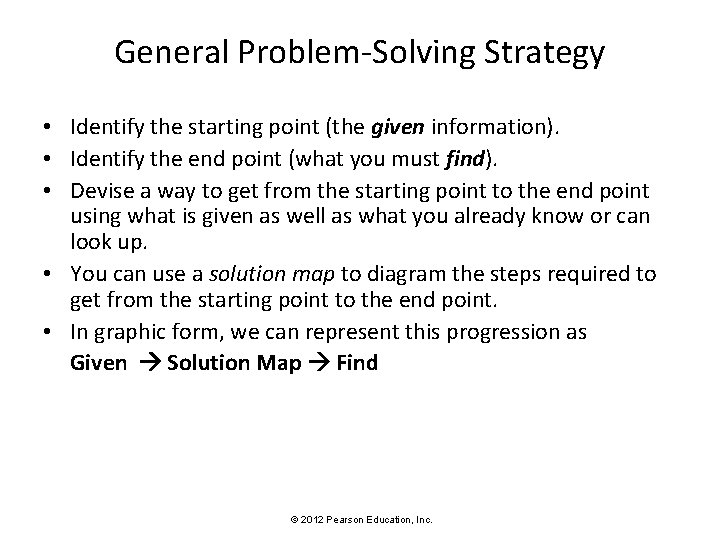 General Problem-Solving Strategy

• Identify the starting point (the given information).
• Identify the end point (what you must find).
• Devise a way to get from the starting point to the end point using what is given as well as what you already know or can look up.
• You can use a solution map to diagram the steps required to get from the starting point to the end point.
• In graphic form, we can represent this progression as
Given → Solution Map → Find

© 2012 Pearson Education, Inc.